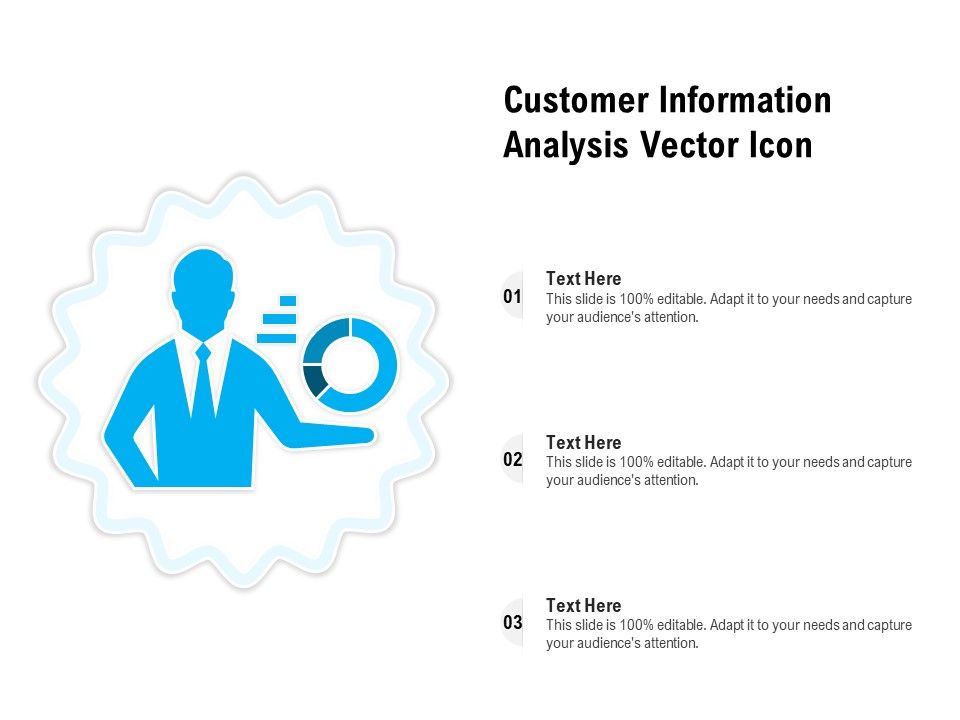 Customer Information Analysis Vector Icon

01
Text Here
This slide is 100% editable. Adapt it to your needs and capture your audience's attention.

02
Text Here
This slide is 100% editable. Adapt it to your needs and capture your audience's attention.

03
Text Here
This slide is 100% editable. Adapt it to your needs and capture your audience's attention.